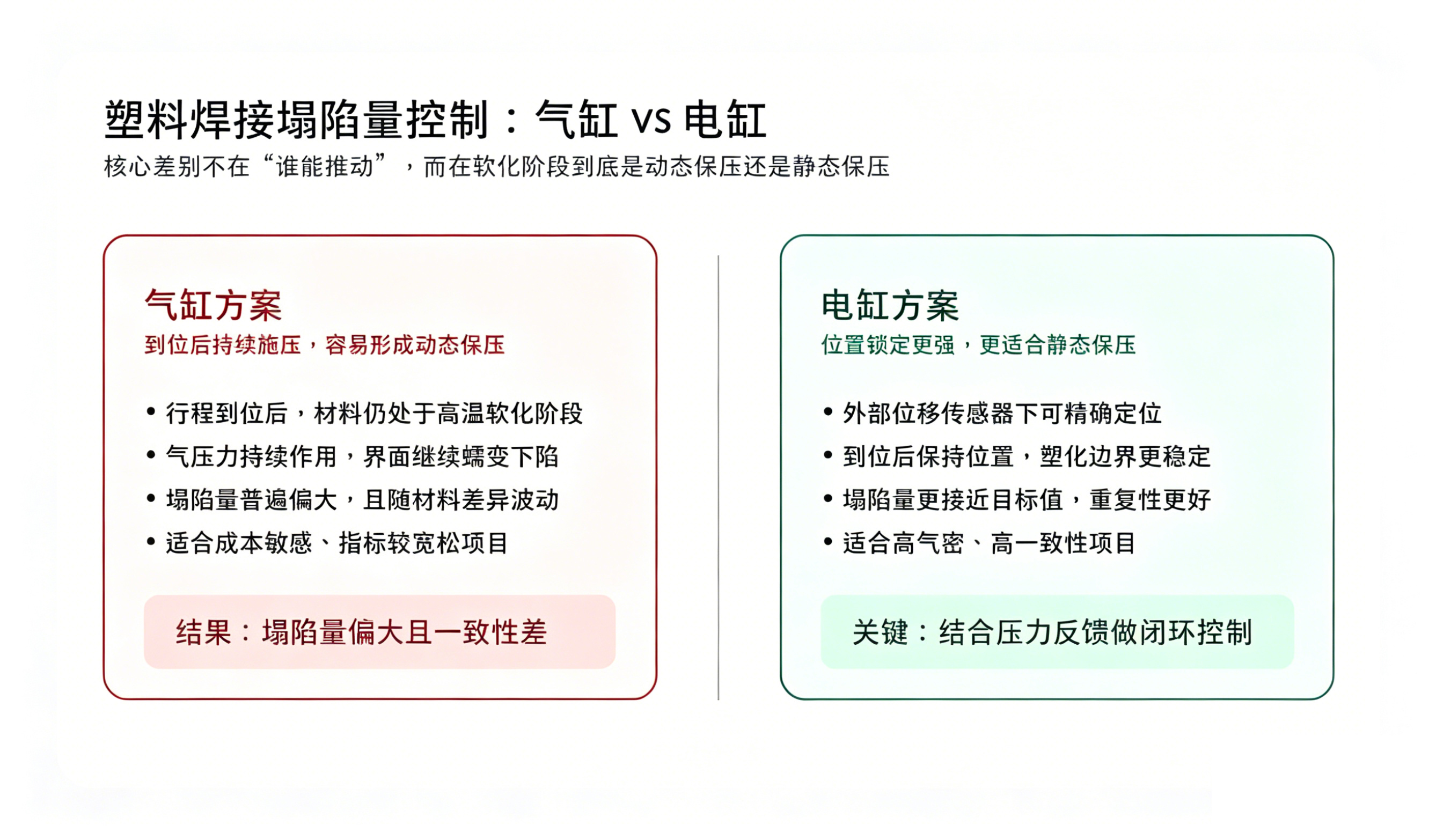 塑料焊接塌陷量控制：气缸 vs 电缸
核心差别不在“谁能推动”，而在软化阶段到底是动态保压还是静态保压

气缸方案
到位后持续施压，容易形成动态保压

• 行程到位后，材料仍处于高温软化阶段
• 气压力持续作用，界面继续蠕变下陷
• 塌陷量普遍偏大，且随材料差异波动
• 适合成本敏感、指标较宽松项目

结果：塌陷量偏大且一致性差

电缸方案
位置锁定更强，更适合静态保压

• 外部位移传感器下可精确定位
• 到位后保持位置，塑化边界更稳定
• 塌陷量更接近目标值，重复性更好
• 适合高气密、高一致性项目

关键：结合压力反馈做闭环控制